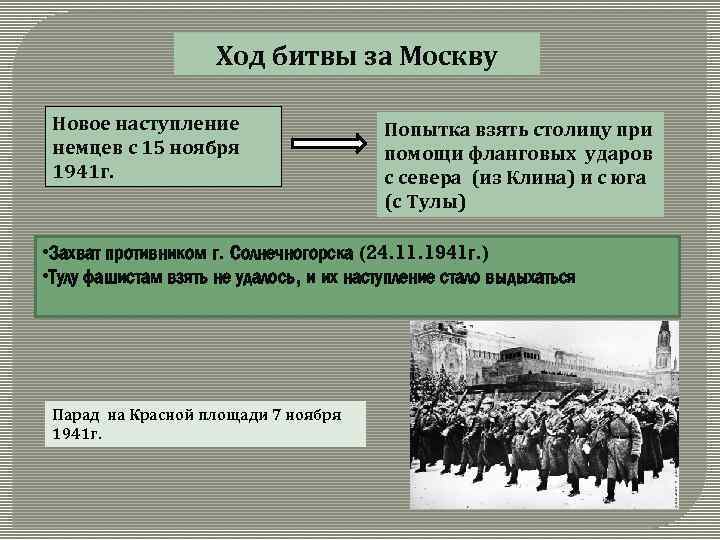 Ход битвы за Москву

Новое наступление немцев с 15 ноября 1941г.

Попытка взять столицу при помощи фланговых ударов с севера (из Клина) и с юга (с Тулы)

•Захват противником г. Солнечногорска (24.11.1941г.)
•Тулу фашистам взять не удалось, и их наступление стало выдыхаться

Парад на Красной площади 7 ноября 1941г.